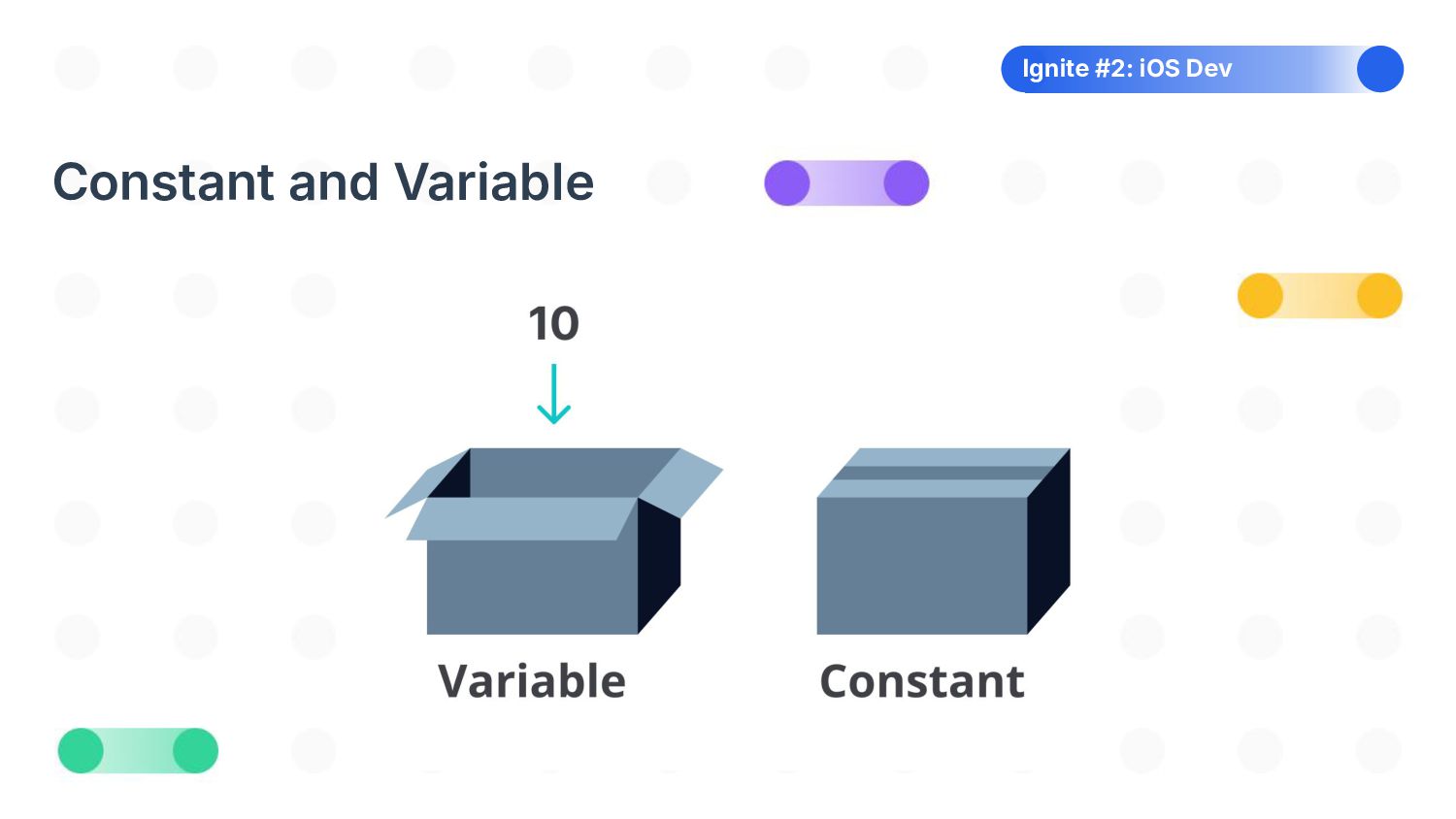 Ignite #2: iOS Dev

Constant and Variable

10

Variable

Constant